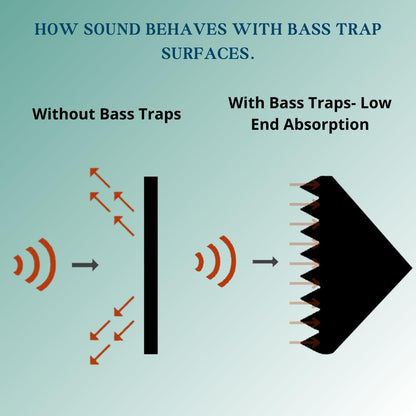 HOW SOUND BEHAVES WITH BASS TRAP SURFACES.

Without Bass Traps

With Bass Traps- Low End Absorption